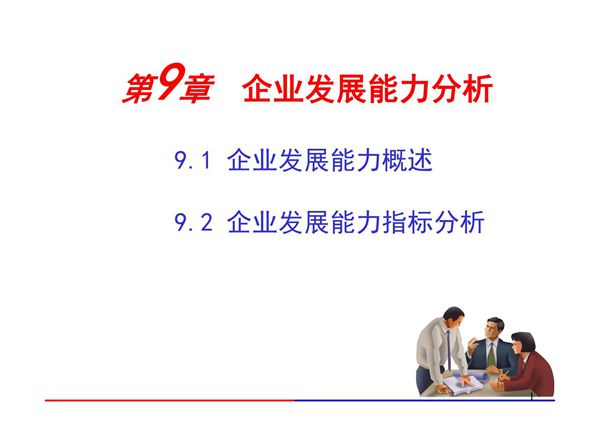 第9章 企业发展能力分析

9.1 企业发展能力概述

9.2 企业发展能力指标分析

1